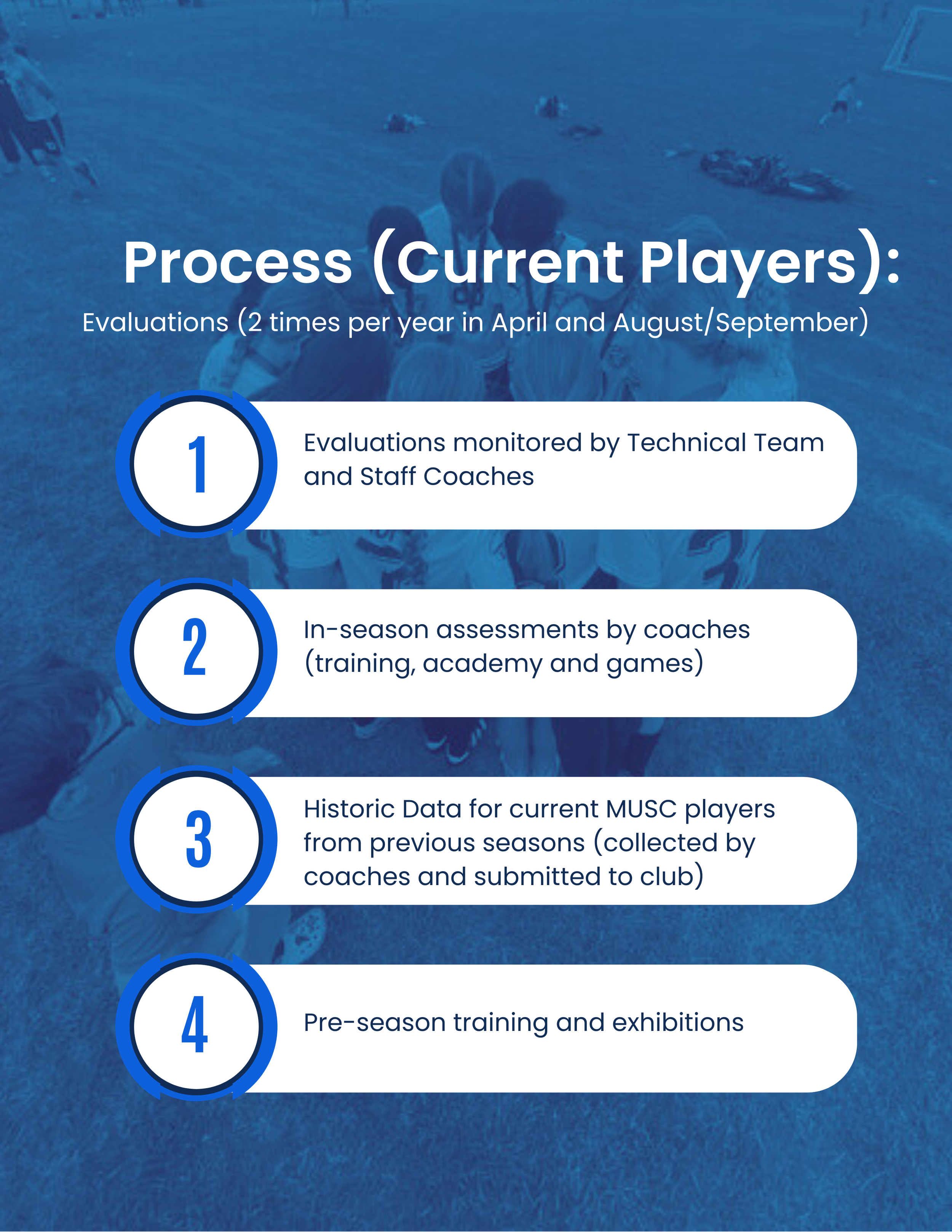 Process (Current Players):

Evaluations (2 times per year in April and August/September)

1

Evaluations monitored by Technical Team and Staff Coaches

2

In-season assessments by coaches (training, academy and games)

3

Historic Data for current MUSC players from previous seasons (collected by coaches and submitted to club)

4

Pre-season training and exhibitions